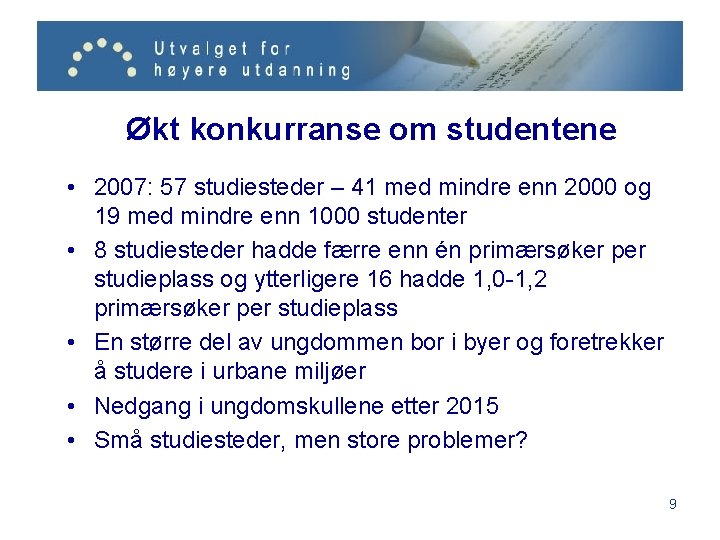 Utvalget for
høyere utdanning

Økt konkurranse om studentene

• 2007: 57 studiesteder – 41 med mindre enn 2000 og 19 med mindre enn 1000 studenter
• 8 studiesteder hadde færre enn én primærsøker per studieplass og ytterligere 16 hadde 1,0-1,2 primærsøker per studieplass
• En større del av ungdommen bor i byer og foretrekker å studere i urbane miljøer
• Nedgang i ungdomskullene etter 2015
• Små studiesteder, men store problemer?

9